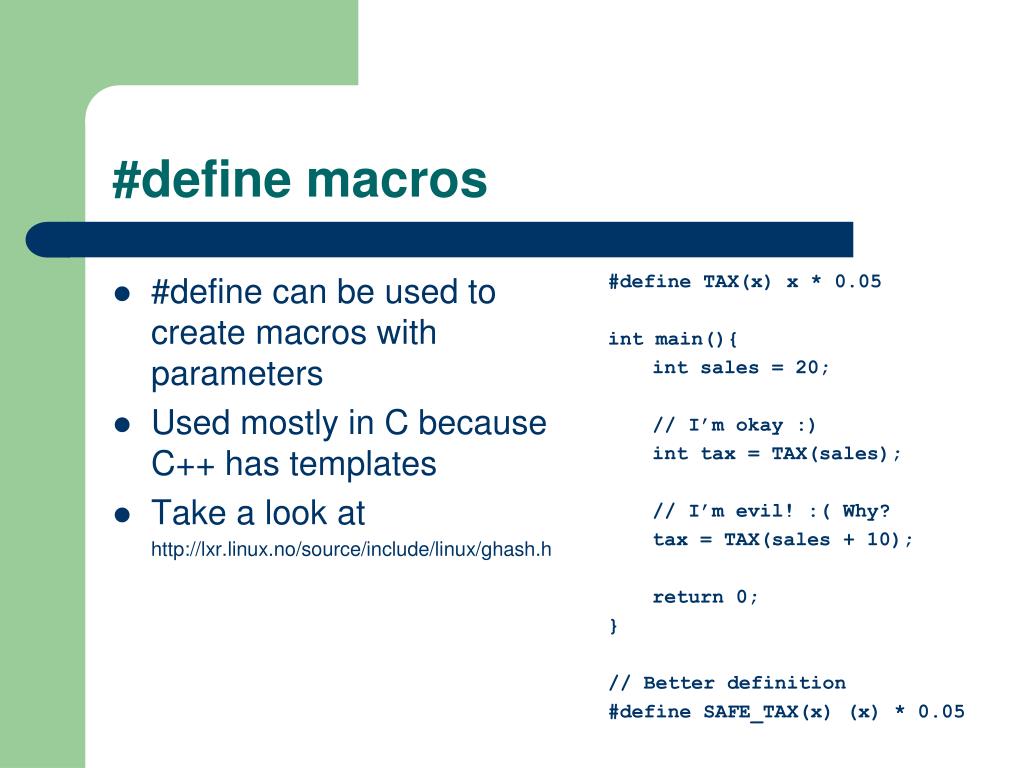 #define macros

- #define can be used to create macros with parameters
- Used mostly in C because C++ has templates
- Take a look at http://lxr.linux.no/source/include/linux/ghash.h

#define TAX(x) x * 0.05

int main(){
    int sales = 20;

    // I’m okay :)
    int tax = TAX(sales);

    // I’m evil! :( Why?
    tax = TAX(sales + 10);

    return 0;
}

// Better definition
#define SAFE_TAX(x) (x) * 0.05